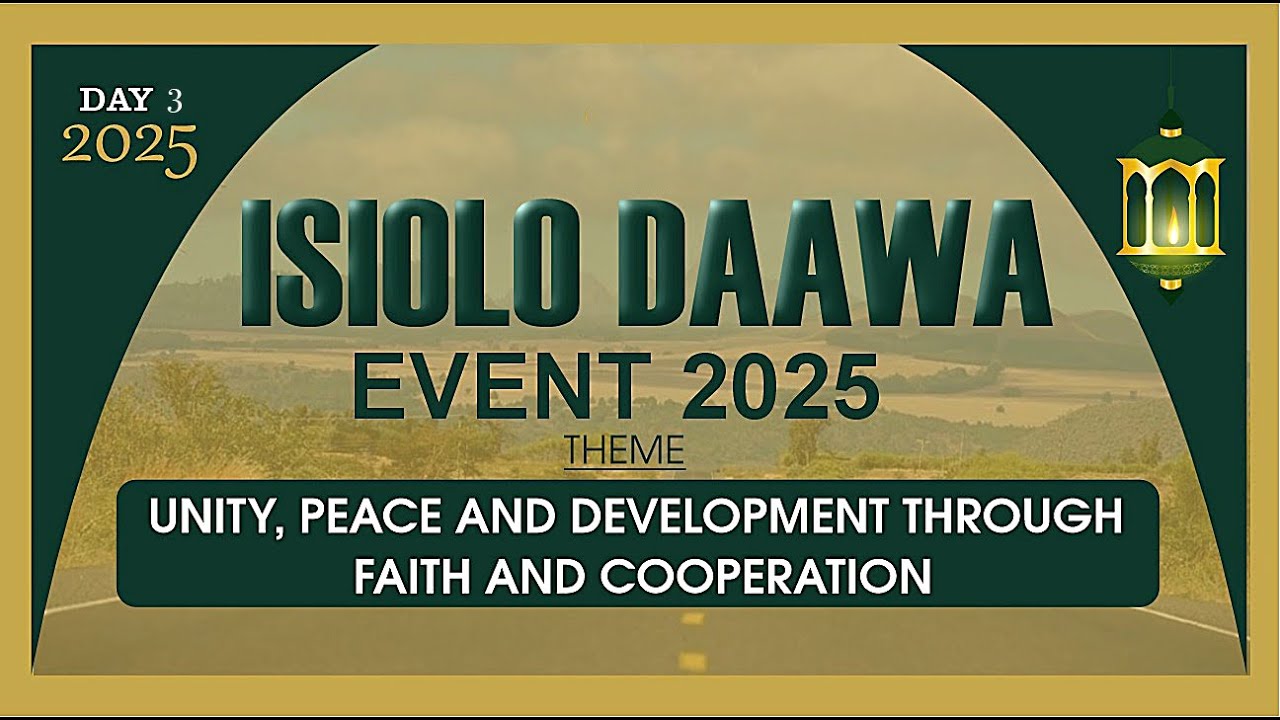 DAY 3
2025

ISIOLO DAAWA
EVENT 2025

THEME

UNITY, PEACE AND DEVELOPMENT THROUGH FAITH AND COOPERATION